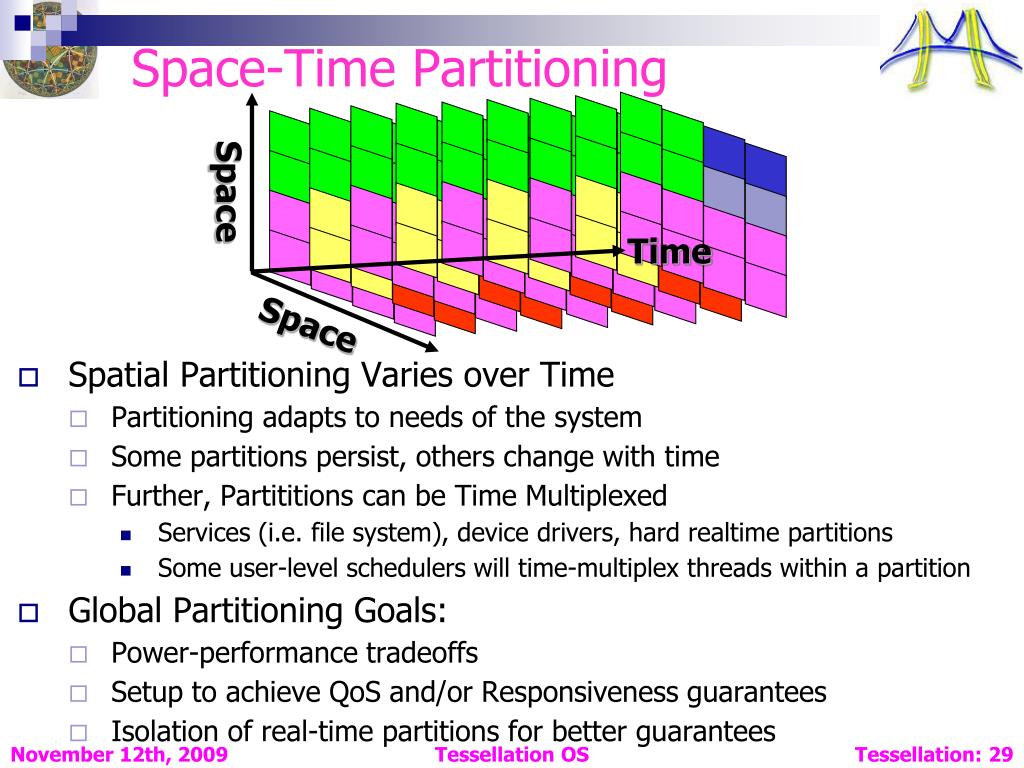 Space-Time Partitioning

Space

Time

Space

Spatial Partitioning Varies over Time

Partitioning adapts to needs of the system

Some partitions persist, others change with time

Further, Partititions can be Time Multiplexed

Services (i.e. file system), device drivers, hard realtime partitions

Some user-level schedulers will time-multiplex threads within a partition

Global Partitioning Goals:

Power-performance tradeoffs

Setup to achieve QoS and/or Responsiveness guarantees

Isolation of real-time partitions for better guarantees

November 12th, 2009

Tessellation OS

Tessellation: 29